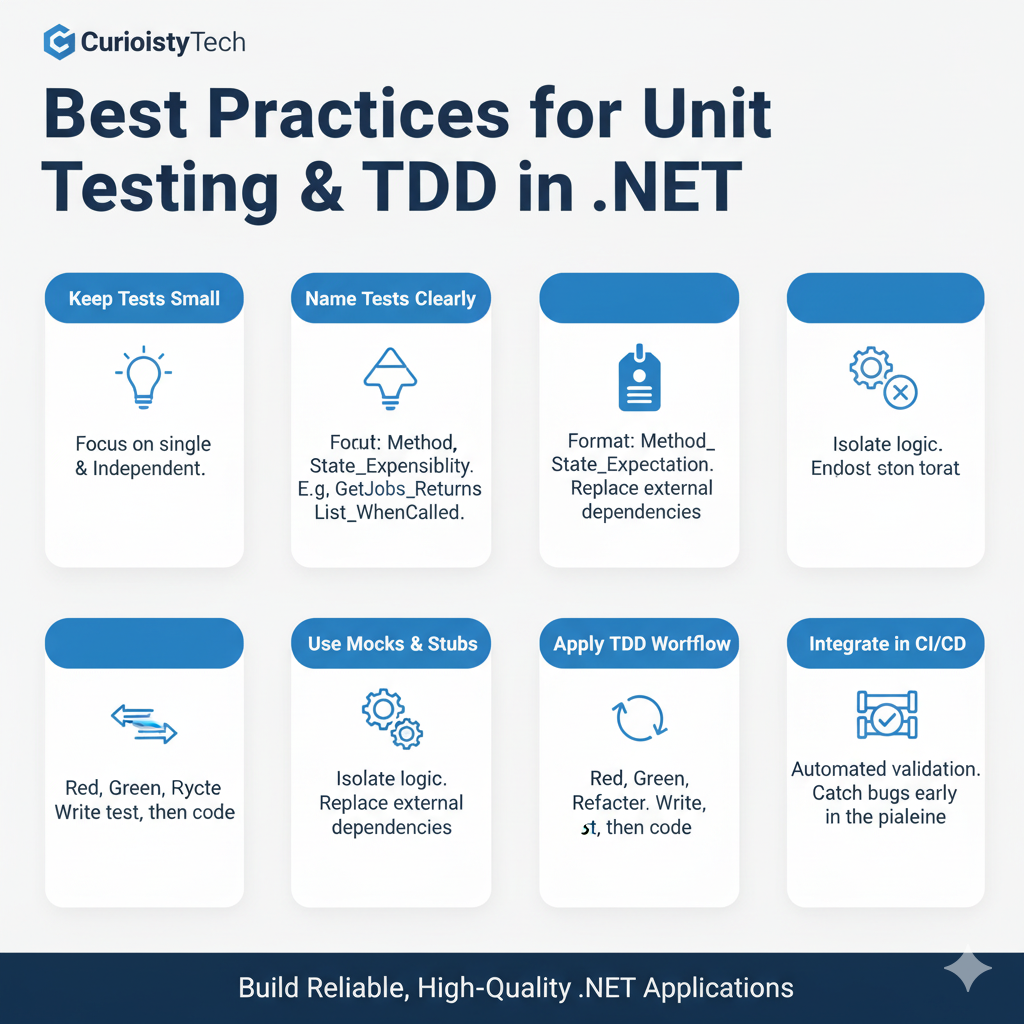 CurioistyTech

Best Practices for Unit Testing & TDD in .NET

Keep Tests Small

Focus on single & Independent.

Name Tests Clearly

Focut: Method, State_Expensiblity. E.g, GetJobs_Returns List_WhenCalled.

Format: Method_ State_Expectation. Replace external dependencies

Isolate logic. Endost ston torat

Red, Green, Rycte Write test, then code

Use Mocks & Stubs

Isolate logic. Replace external dependencies

Apply TDD Worfflow

Red, Green, Refacter. Write, st, then code

Integrate in CI/CD

Automated validation. Catch bugs early in the pialeine

Build Reliable, High-Quality .NET Applications